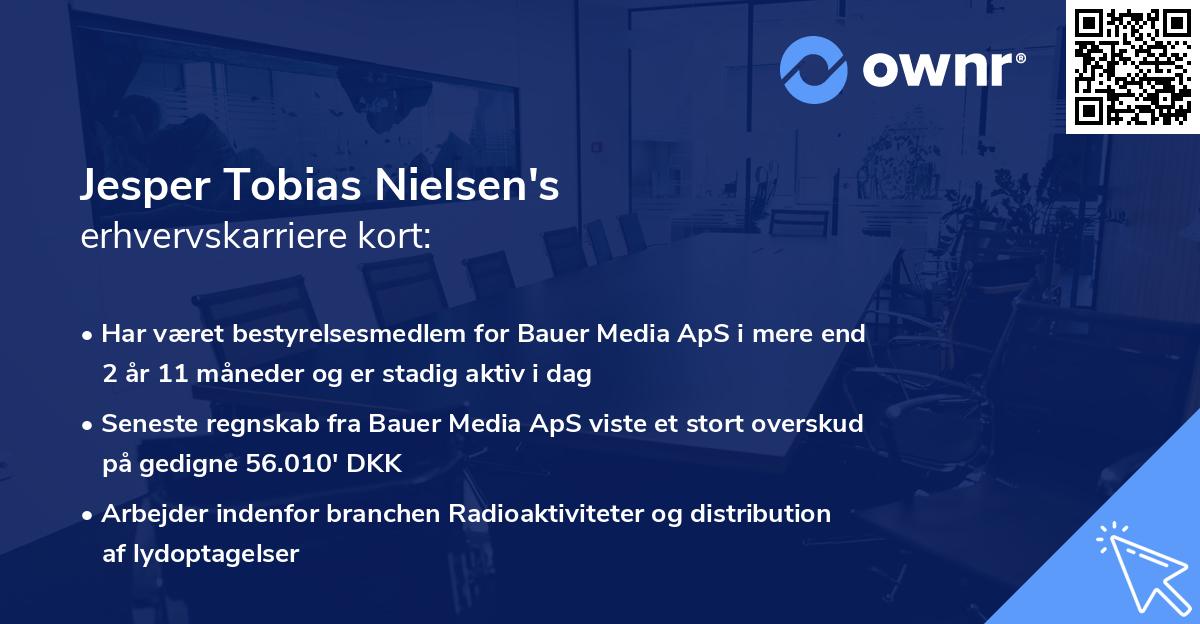 ownr®

Jesper Tobias Nielsen's erhvervskarriere kort:

• Har været bestyrelsesmedlem for Bauer Media ApS i mere end 2 år 11 måneder og er stadig aktiv i dag

• Seneste regnskab fra Bauer Media ApS viste et stort overskud på gedigne 56.010' DKK

• Arbejder indenfor branchen Radioaktiviteter og distribution af lydoptagelser